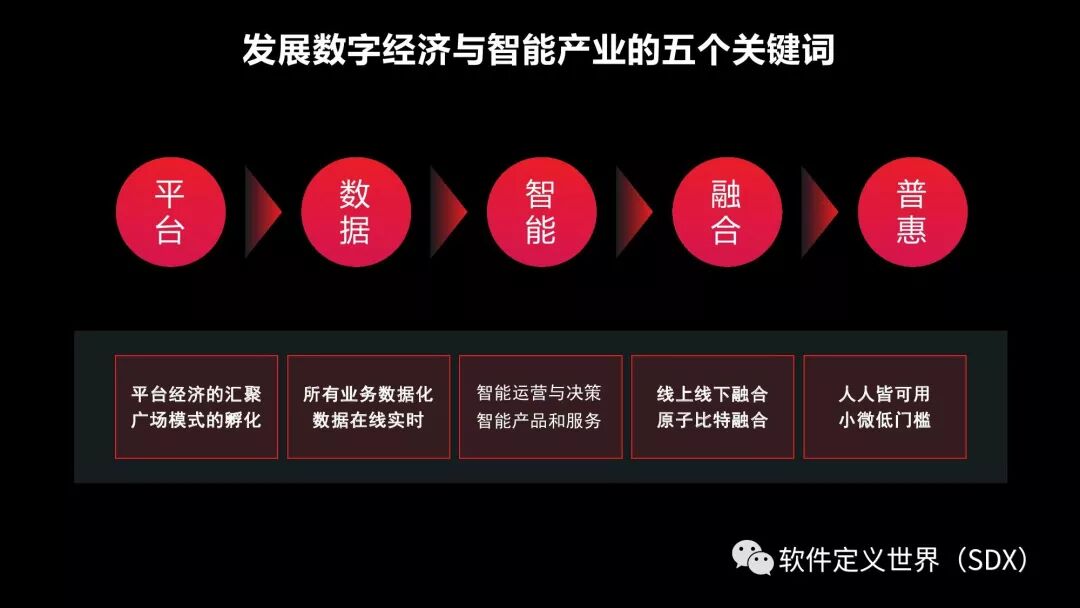 发展数字经济与智能产业的五个关键词

平台

数据

智能

融合

普惠

平台经济的汇聚
广场模式的孵化

所有业务数据化
数据在线实时

智能运营与决策
智能产品和服务

线上线下融合
原子比特融合

人人皆可用
小微低门槛

软件定义世界（SDX）